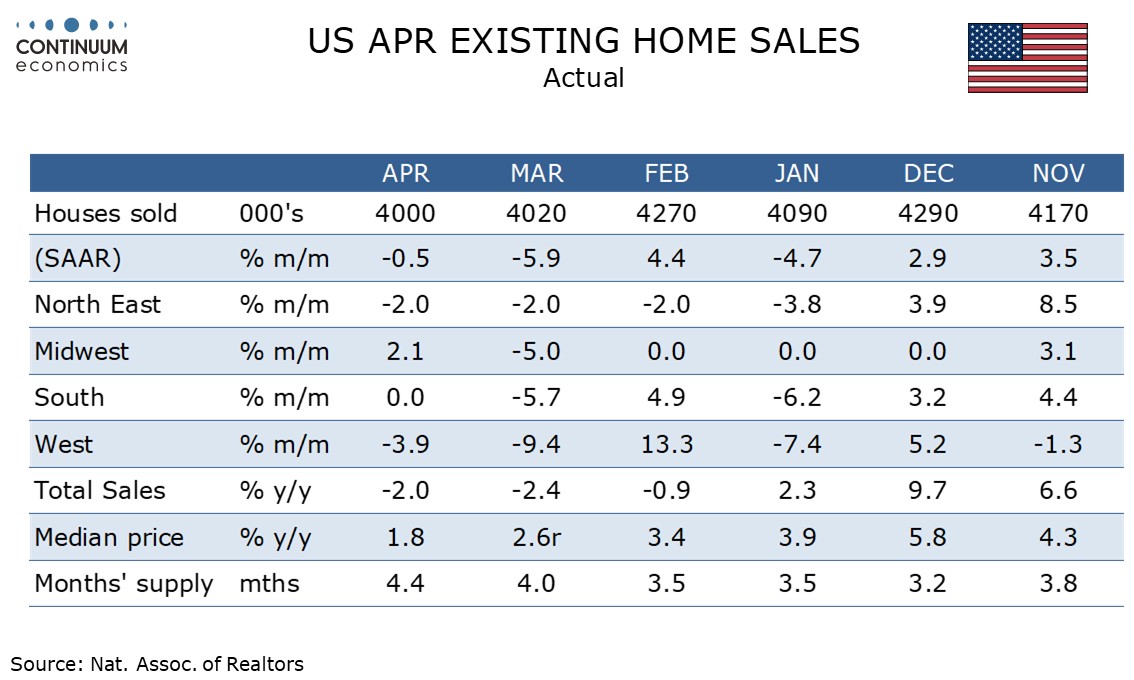 CONTINUUM
economics

US APR EXISTING HOME SALES
Actual

| | | APR | MAR | FEB | JAN | DEC | NOV |
|---|---|---|---|---|---|---|---|
| Houses sold | 000's | 4000 | 4020 | 4270 | 4090 | 4290 | 4170 |
| (SAAR) | % m/m | -0.5 | -5.9 | 4.4 | -4.7 | 2.9 | 3.5 |
| North East | % m/m | -2.0 | -2.0 | -2.0 | -3.8 | 3.9 | 8.5 |
| Midwest | % m/m | 2.1 | -5.0 | 0.0 | 0.0 | 0.0 | 3.1 |
| South | % m/m | 0.0 | -5.7 | 4.9 | -6.2 | 3.2 | 4.4 |
| West | % m/m | -3.9 | -9.4 | 13.3 | -7.4 | 5.2 | -1.3 |
| Total Sales | % y/y | -2.0 | -2.4 | -0.9 | 2.3 | 9.7 | 6.6 |
| Median price | % y/y | 1.8 | 2.6r | 3.4 | 3.9 | 5.8 | 4.3 |
| Months' supply | mths | 4.4 | 4.0 | 3.5 | 3.5 | 3.2 | 3.8 |

Source: Nat. Assoc. of Realtors